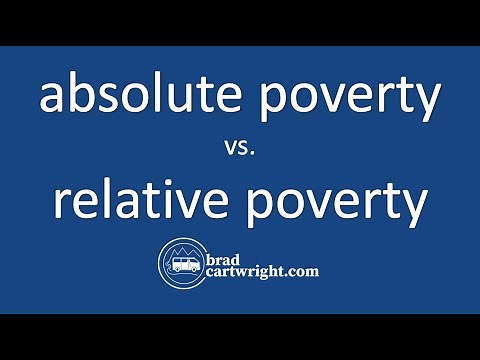 absolute poverty

vs.

relative poverty

brad
cartwright.com